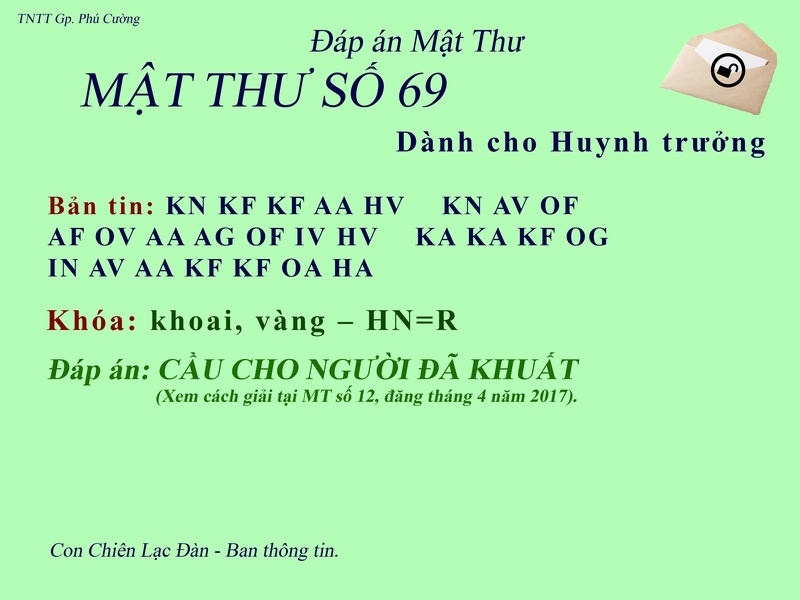 TNTT Gp. Phú Cường

Đáp án Mật Thư

MẬT THƯ SỐ 69

Dành cho Huynh trưởng

Bản tin: KN KF KF AA HV KN AV OF AF OV AA AG OF IV HV KA KA KF OG IN AV AA KF KF OA HA

Khóa: khoai, vàng – HN=R

Đáp án: CẦU CHO NGƯỜI ĐÃ KHUẤT
(Xem cách giải tại MT số 12, đăng tháng 4 năm 2017).

Con Chiên Lạc Đàn - Ban thông tin.